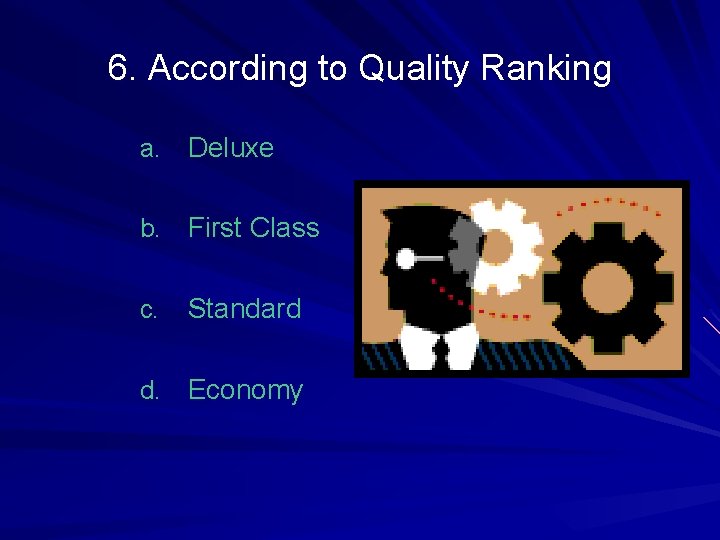 6. According to Quality Ranking

a. Deluxe

b. First Class

c. Standard

d. Economy